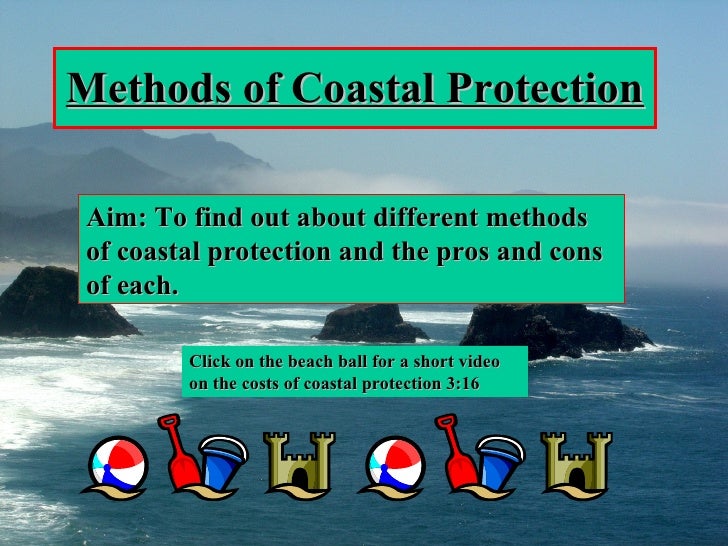 Methods of Coastal Protection

Aim: To find out about different methods of coastal protection and the pros and cons of each.

Click on the beach ball for a short video on the costs of coastal protection 3:16